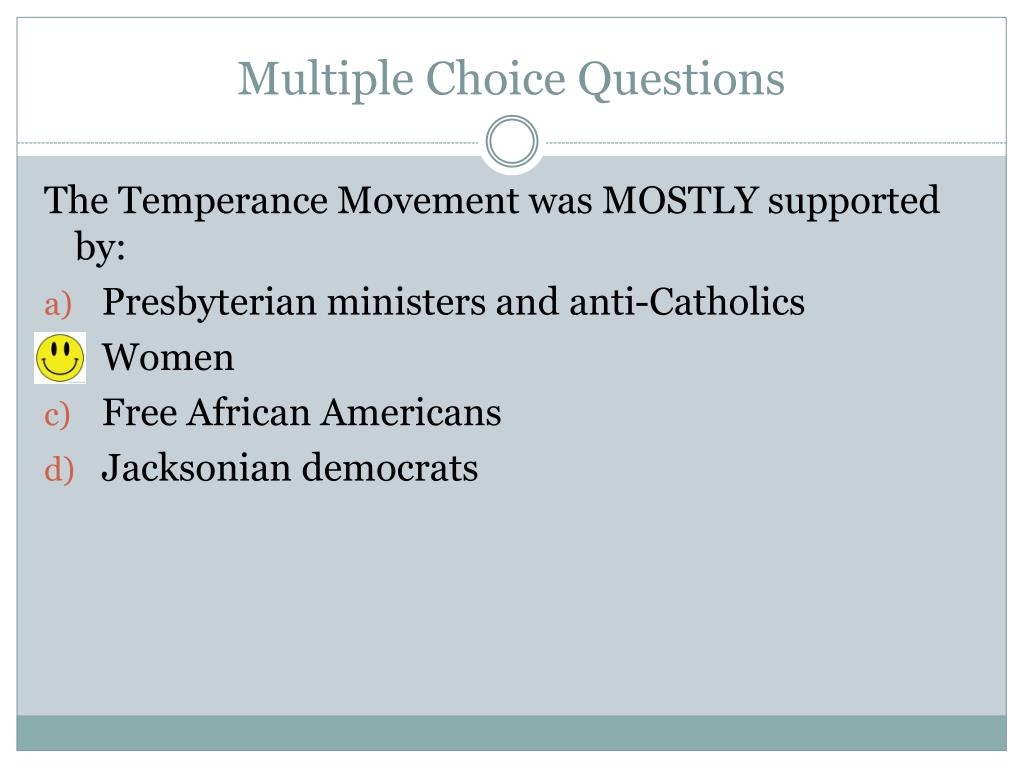 Multiple Choice Questions

The Temperance Movement was MOSTLY supported by:

a) Presbyterian ministers and anti-Catholics

Women

c) Free African Americans

d) Jacksonian democrats